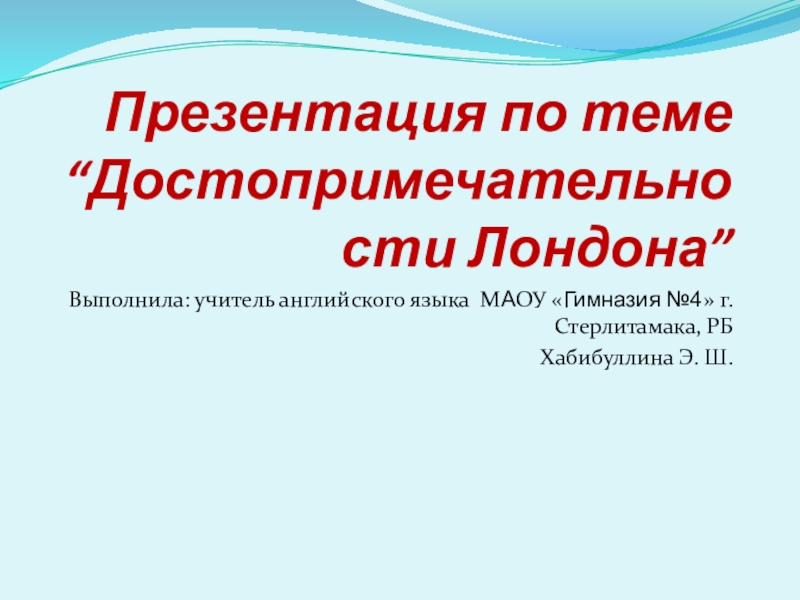 Презентация по теме “Достопримечательности Лондона”

Выполнила: учитель английского языка МАОУ «Гимназия №4» г. Стерлитамака, РБ

Хабибуллина Э. Ш.